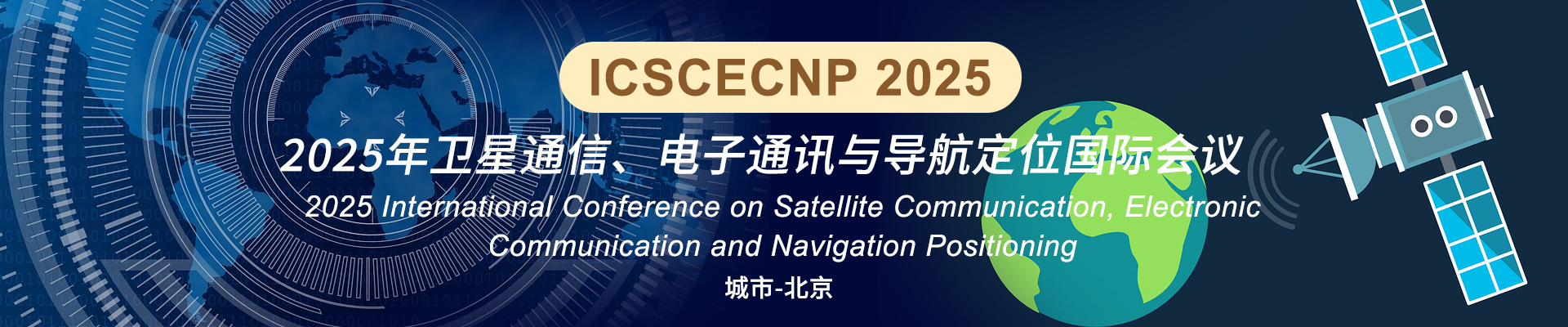 ICSCECNP 2025

2025年卫星通信、电子通讯与导航定位国际会议

2025 International Conference on Satellite Communication, Electronic Communication and Navigation Positioning

城市-北京